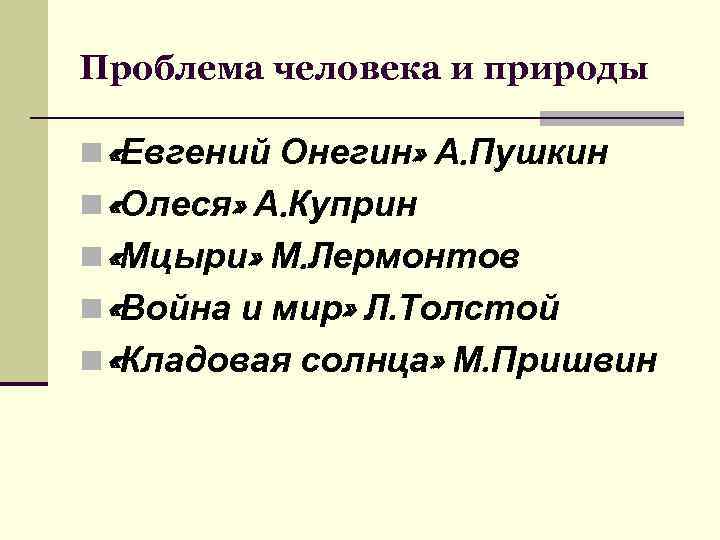 Проблема человека и природы

«Евгений Онегин» А.Пушкин
«Олеся» А.Куприн
«Мцыри» М.Лермонтов
«Война и мир» Л.Толстой
«Кладовая солнца» М.Пришвин